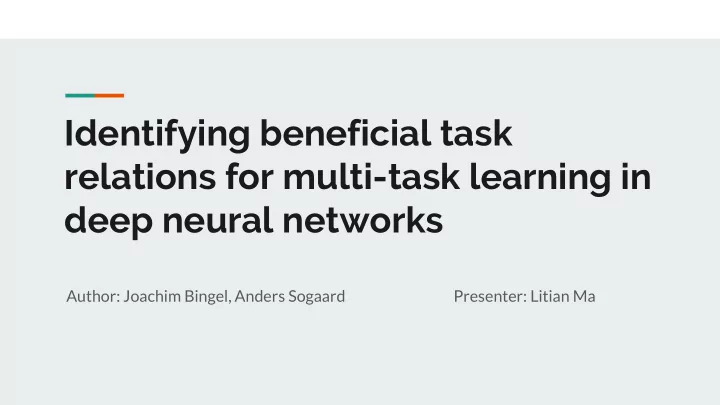 Identifying beneficial task relations for multi-task learning in deep neural networks

Author: Joachim Bingel, Anders Sogaard

Presenter: Litian Ma